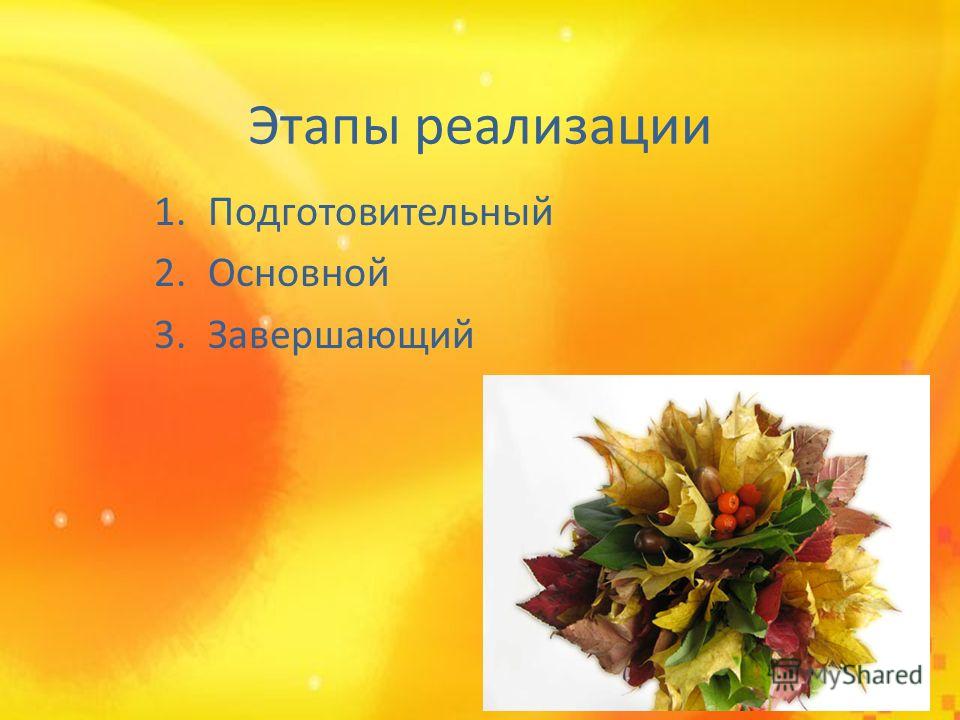 Этапы реализации

1. Подготовительный
2. Основной
3. Завершающий

MyShared